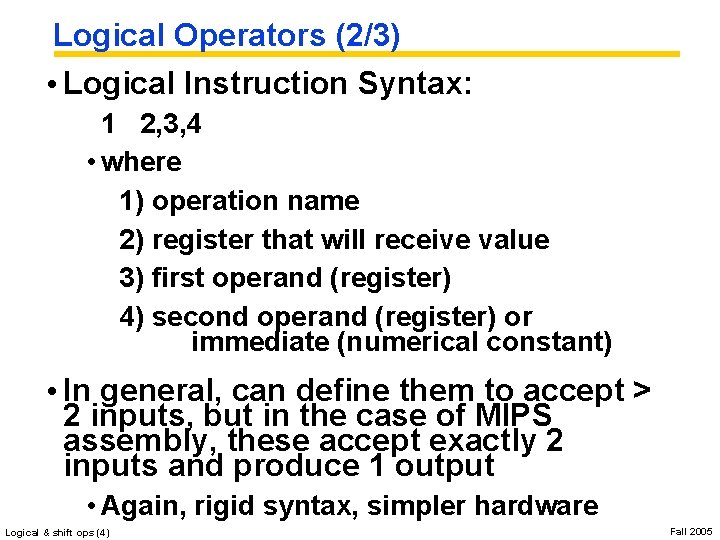 Logical Operators (2/3)

• Logical Instruction Syntax:

1 2,3,4

• where

1) operation name

2) register that will receive value

3) first operand (register)

4) second operand (register) or immediate (numerical constant)

• In general, can define them to accept > 2 inputs, but in the case of MIPS assembly, these accept exactly 2 inputs and produce 1 output

• Again, rigid syntax, simpler hardware

Logical & shift ops (4)

Fall 2005